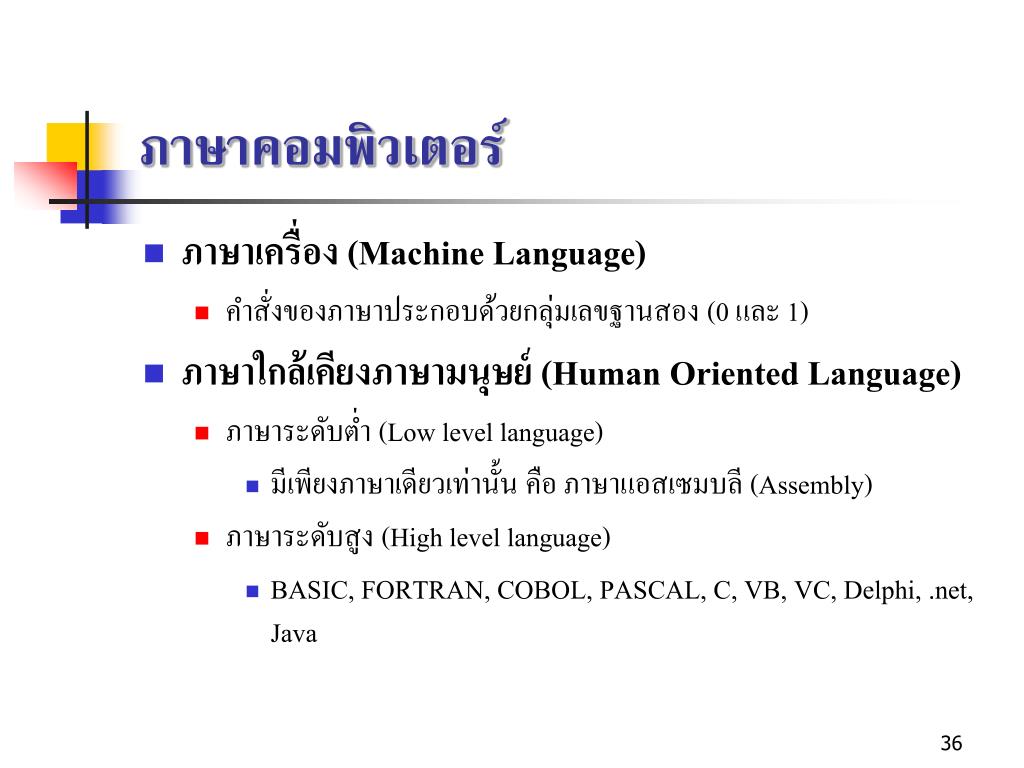 ภาษาคอมพิวเตอร์

ภาษาเครื่อง (Machine Language)

คำสั่งของภาษาประกอบด้วยกลุ่มเลขฐานสอง (0 และ 1)

ภาษาใกล้เคียงภาษามนุษย์ (Human Oriented Language)

ภาษาระดับต่ำ (Low level language)

มีเพียงภาษาเดียวเท่านั้น คือ ภาษาแอสเซมบลี (Assembly)

ภาษาระดับสูง (High level language)

BASIC, FORTRAN, COBOL, PASCAL, C, VB, VC, Delphi, .net, Java

36